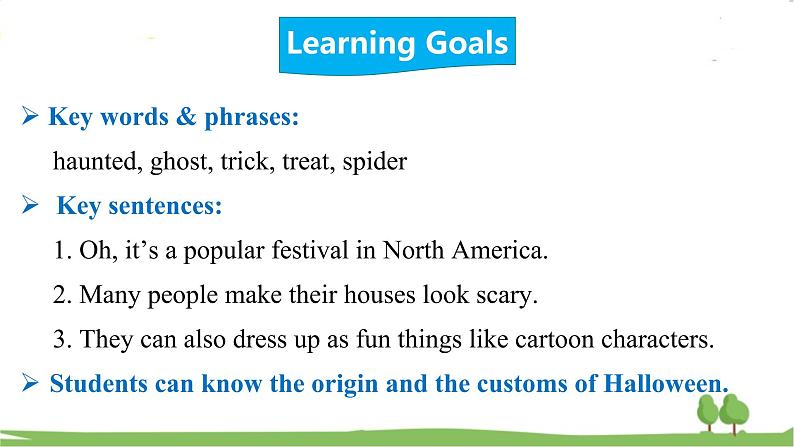 Learning Goals

➢ Key words & phrases:

haunted, ghost, trick, treat, spider

➢ Key sentences:

1. Oh, it’s a popular festival in North America.

2. Many people make their houses look scary.

3. They can also dress up as fun things like cartoon characters.

➢ Students can know the origin and the customs of Halloween.